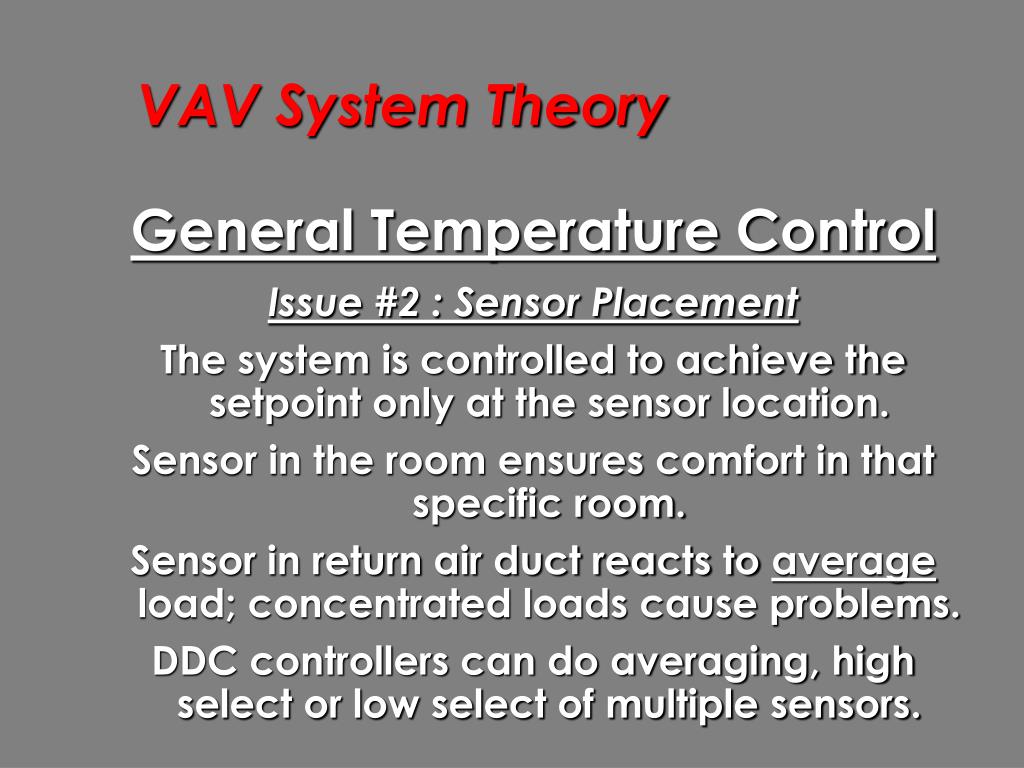 VAV System Theory

General Temperature Control

Issue #2 : Sensor Placement

The system is controlled to achieve the setpoint only at the sensor location.

Sensor in the room ensures comfort in that specific room.

Sensor in return air duct reacts to average load; concentrated loads cause problems.

DDC controllers can do averaging, high select or low select of multiple sensors.